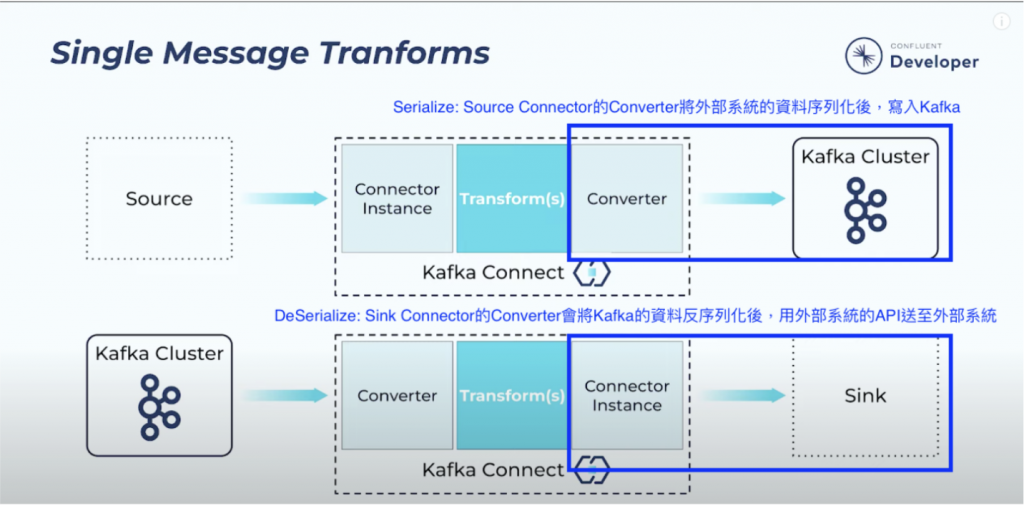 Single Message Tranforms

CONFLUENT
Developer

Serialize: Source Connector的Converter將外部系統的資料序列化後，寫入Kafka

Source

Connector Instance

Transform(s)

Converter

Kafka Cluster

Kafka Connect

DeSerialize: Sink Connector的Converter會將Kafka的資料反序列化後，用外部系統的API送至外部系統

Kafka Cluster

Converter

Transform(s)

Connector Instance

Sink

Kafka Connect